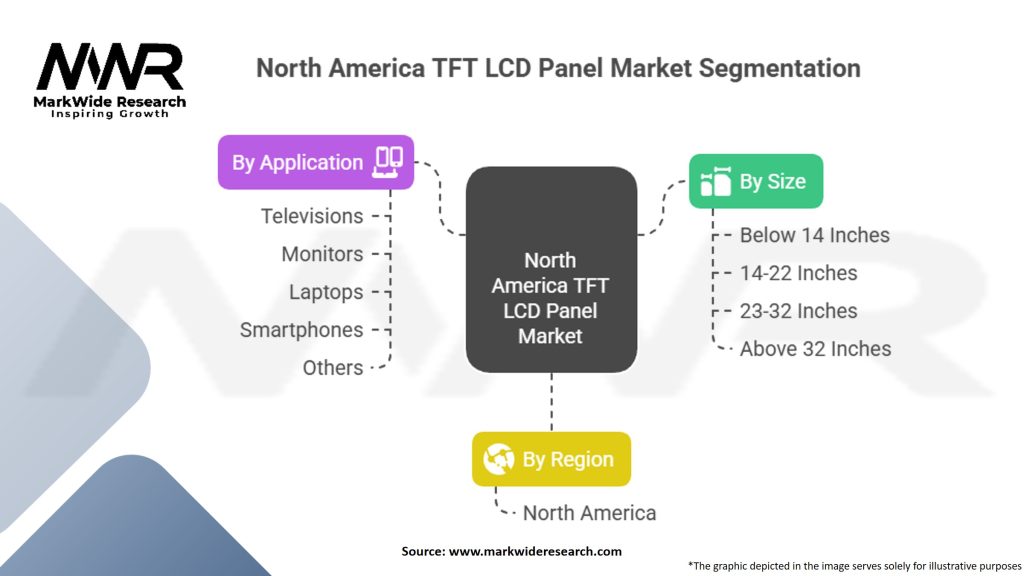 MWR
MarkWide Research
Inspiring Growth

North America TFT LCD Panel Market Segmentation

By Application
Televisions
Monitors
Laptops
Smartphones
Others

North America TFT LCD Panel Market

By Size
Below 14 Inches
14-22 Inches
23-32 Inches
Above 32 Inches

By Region
North America

Source: www.markwideresearch.com

*The graphic depicted in the image serves solely for illustrative purposes